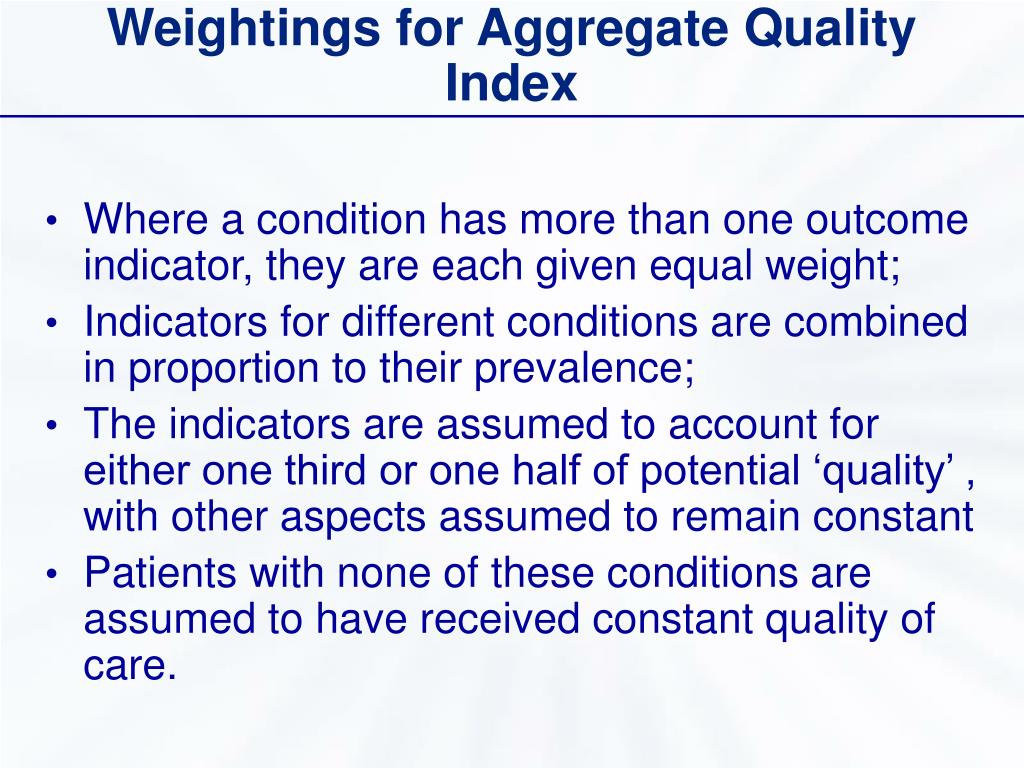 Weightings for Aggregate Quality Index

• Where a condition has more than one outcome indicator, they are each given equal weight;
• Indicators for different conditions are combined in proportion to their prevalence;
• The indicators are assumed to account for either one third or one half of potential ‘quality’ , with other aspects assumed to remain constant
• Patients with none of these conditions are assumed to have received constant quality of care.